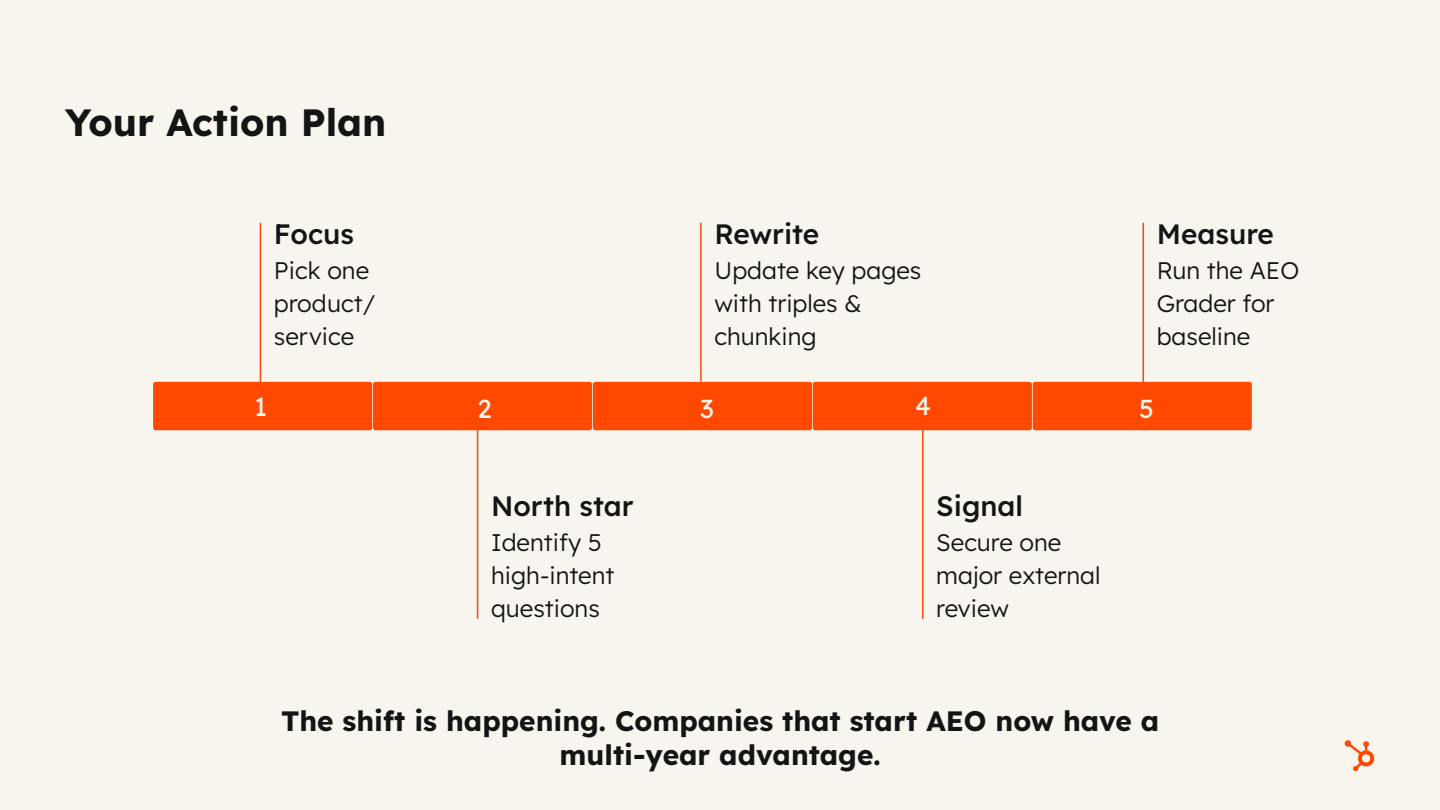 Your Action Plan

Focus
Pick one product/ service

Rewrite
Update key pages with triples & chunking

Measure
Run the AEO Grader for baseline

1

2

3

4

5

North star
Identify 5 high-intent questions

Signal
Secure one major external review

The shift is happening. Companies that start AEO now have a multi-year advantage.